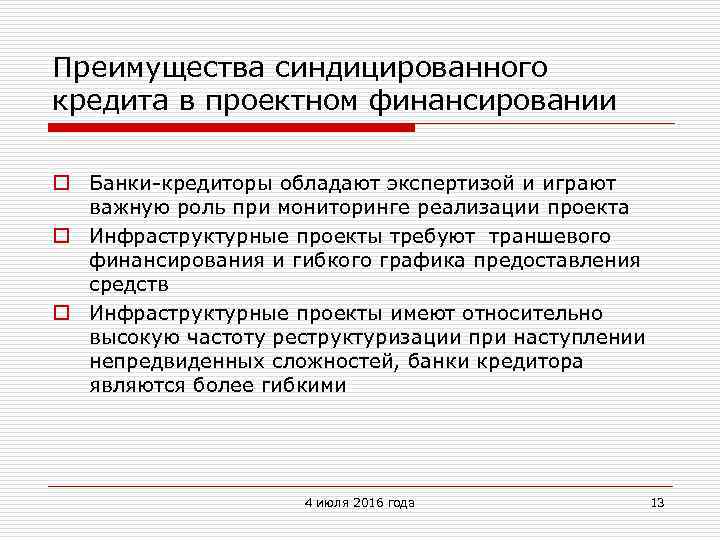 Преимущества синдицированного кредита в проектном финансировании

Банки-кредиторы обладают экспертизой и играют важную роль при мониторинге реализации проекта

Инфраструктурные проекты требуют траншевого финансирования и гибкого графика предоставления средств

Инфраструктурные проекты имеют относительно высокую частоту реструктуризации при наступлении непредвиденных сложностей, банки кредитора являются более гибкими

4 июля 2016 года

13